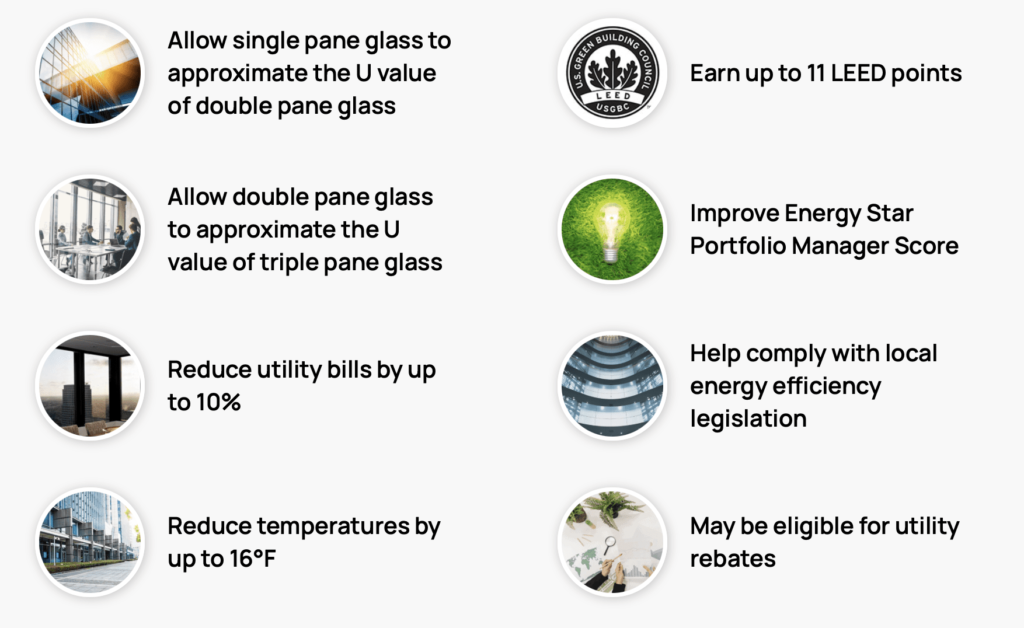 Allow single pane glass to approximate the U value of double pane glass

Allow double pane glass to approximate the U value of triple pane glass

Reduce utility bills by up to 10%

Reduce temperatures by up to 16°F

U.S. GREEN BUILDING COUNCIL LEED USGBC

Earn up to 11 LEED points

Improve Energy Star Portfolio Manager Score

Help comply with local energy efficiency legislation

May be eligible for utility rebates